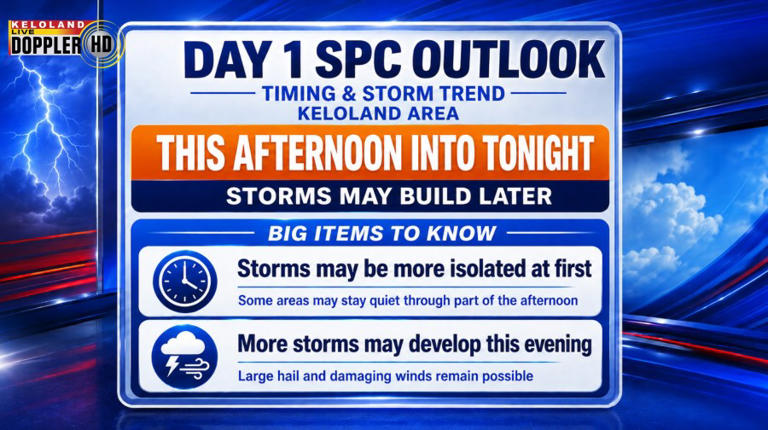 KELOLAND LIVE DOPPLER HD

DAY 1 SPC OUTLOOK

TIMING & STORM TREND
KELOLAND AREA

THIS AFTERNOON INTO TONIGHT

STORMS MAY BUILD LATER

BIG ITEMS TO KNOW

Storms may be more isolated at first

Some areas may stay quiet through part of the afternoon

More storms may develop this evening

Large hail and damaging winds remain possible